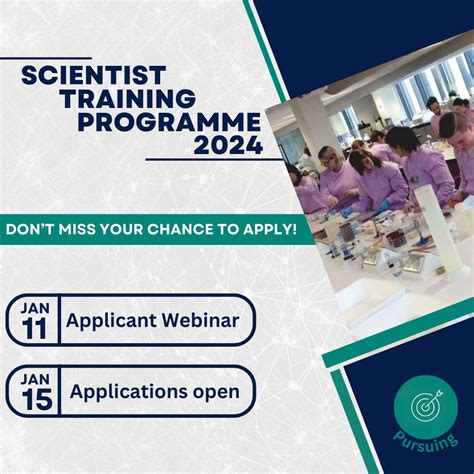 SCIENTIST TRAINING PROGRAMME 2024

DON'T MISS YOUR CHANCE TO APPLY!

JAN 11 Applicant Webinar

JAN 15 Applications open

Pursuing